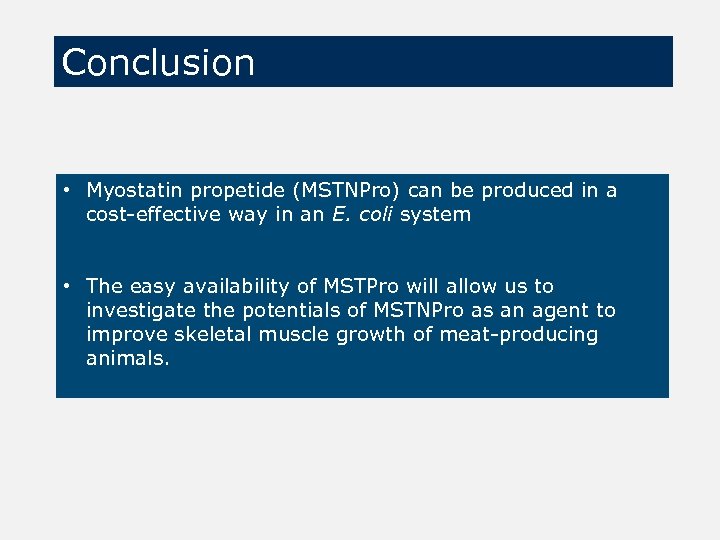 Conclusion

• Myostatin propetide (MSTNPro) can be produced in a cost-effective way in an E. coli system

• The easy availability of MSTPro will allow us to investigate the potentials of MSTNPro as an agent to improve skeletal muscle growth of meat-producing animals.